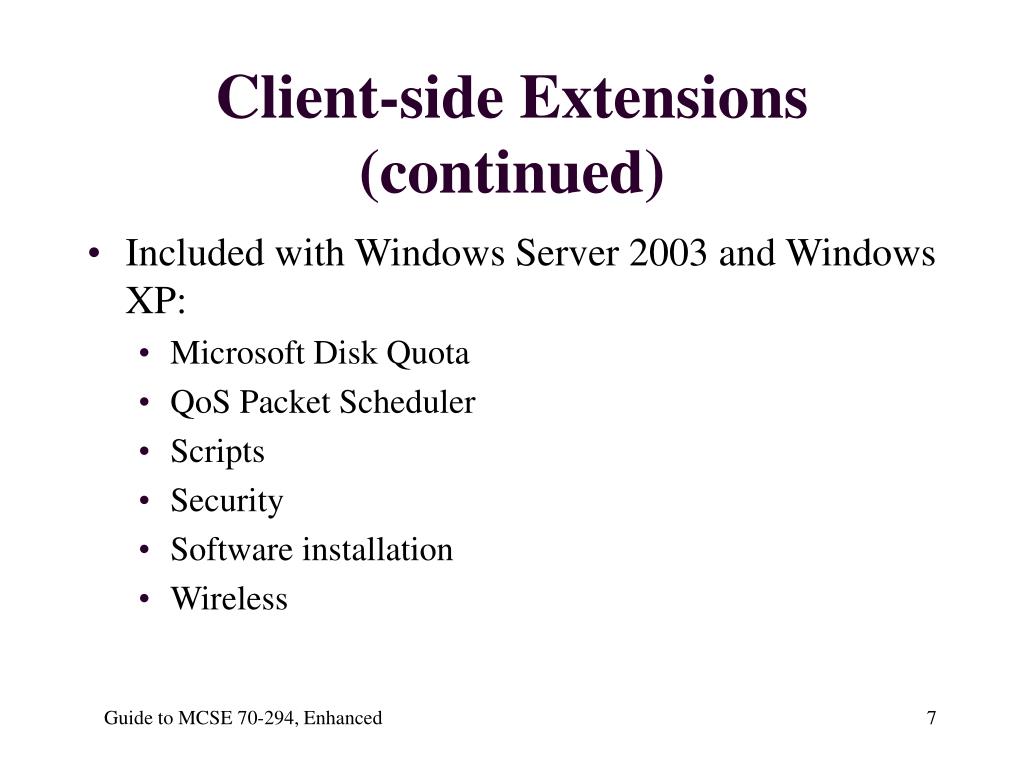 Client-side Extensions (continued)

• Included with Windows Server 2003 and Windows XP:
  • Microsoft Disk Quota
  • QoS Packet Scheduler
  • Scripts
  • Security
  • Software installation
  • Wireless

Guide to MCSE 70-294, Enhanced

7